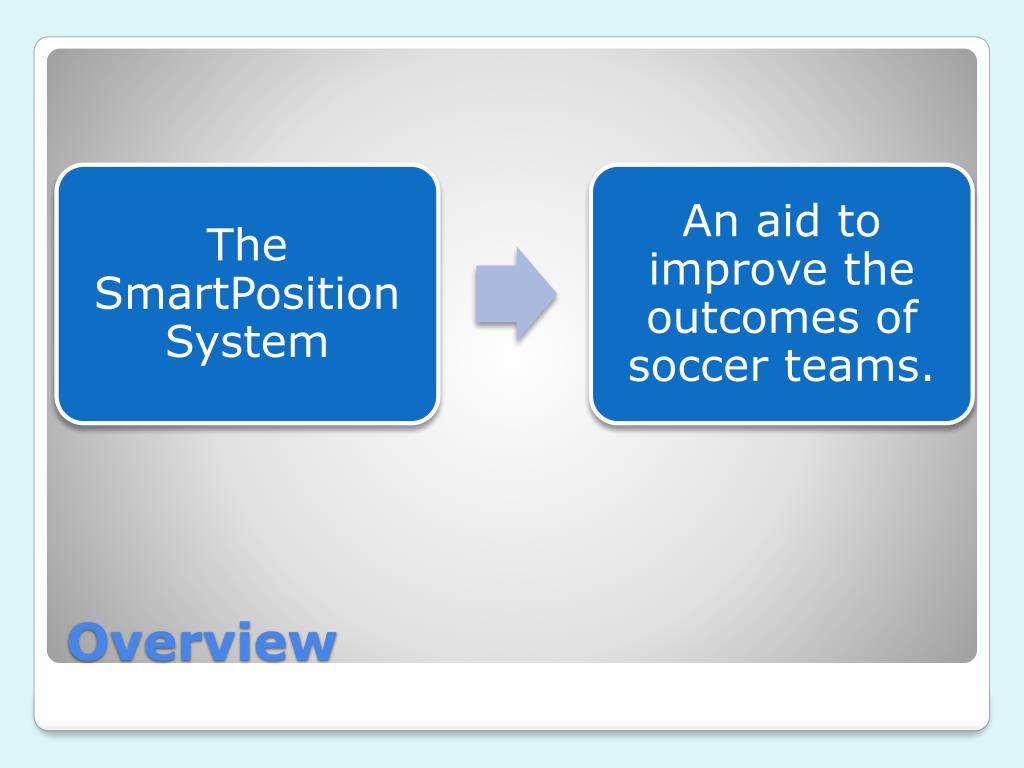 The SmartPosition System

An aid to improve the outcomes of soccer teams.

Overview